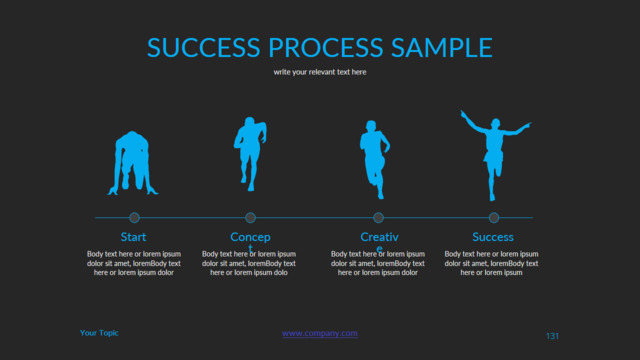 SUCCESS PROCESS SAMPLE

write your relevant text here

Start

Body text here or lorem ipsum dolor sit amet, loremBody text here or lorem ipsum dolor

Concept

Body text here or lorem ipsum dolor sit amet, loremBody text here or lorem ipsum dolo

Creative

Body text here or lorem ipsum dolor sit amet, loremBody text here or lorem ipsum dolor

Success

Body text here or lorem ipsum dolor sit amet, loremBody text here or lorem ipsum

Your Topic

www.company.com

131